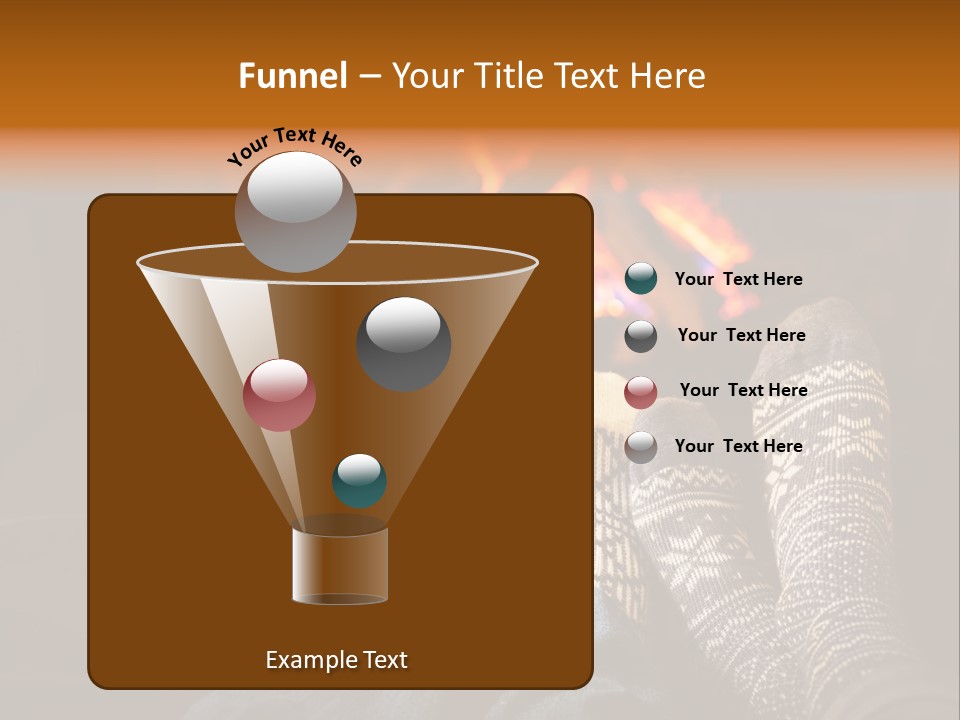 Funnel – Your Title Text Here

Your Text Here

Your Text Here

Your Text Here

Your Text Here

Your Text Here

Example Text